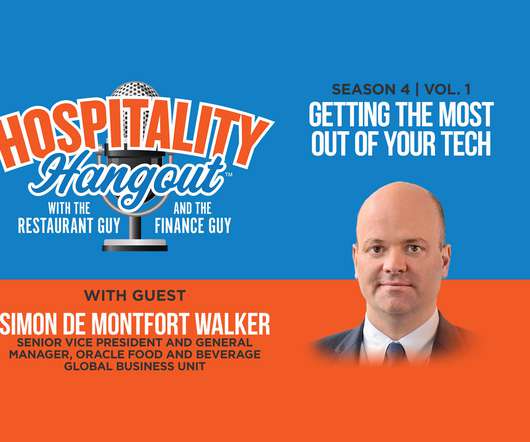 HOSPITALITY
Hangout™
WITH THE RESTAURANT GUY AND THE FINANCE GUY

SEASON 4 | VOL. 1
GETTING THE MOST OUT OF YOUR TECH

WITH GUEST
SIMON DE MONTFORT WALKER
SENIOR VICE PRESIDENT AND GENERAL MANAGER, ORACLE FOOD AND BEVERAGE GLOBAL BUSINESS UNIT